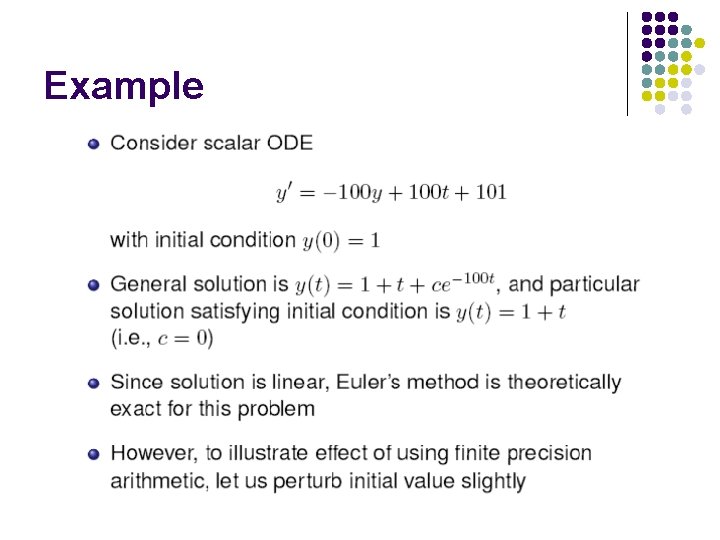 Example

Consider scalar ODE

$y' = -100y + 100t + 101$

with initial condition $y(0) = 1$

General solution is $y(t) = 1 + t + ce^{-100t}$, and particular solution satisfying initial condition is $y(t) = 1 + t$ (i.e., $c = 0$)

Since solution is linear, Euler's method is theoretically exact for this problem

However, to illustrate effect of using finite precision arithmetic, let us perturb initial value slightly